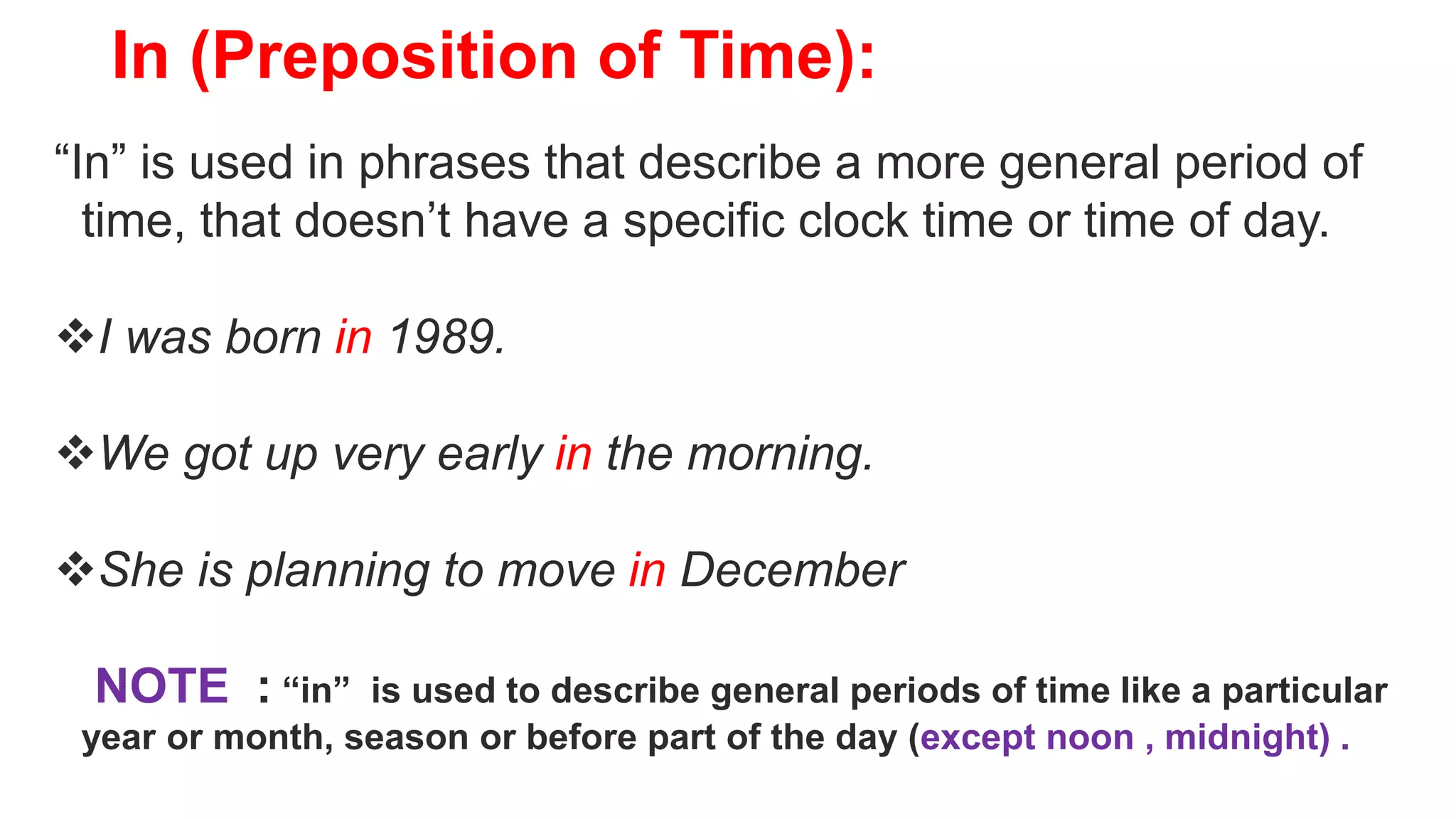 In (Preposition of Time):

“In” is used in phrases that describe a more general period of time, that doesn’t have a specific clock time or time of day.

❖I was born in 1989.

❖We got up very early in the morning.

❖She is planning to move in December

NOTE : “in” is used to describe general periods of time like a particular year or month, season or before part of the day (except noon , midnight) .